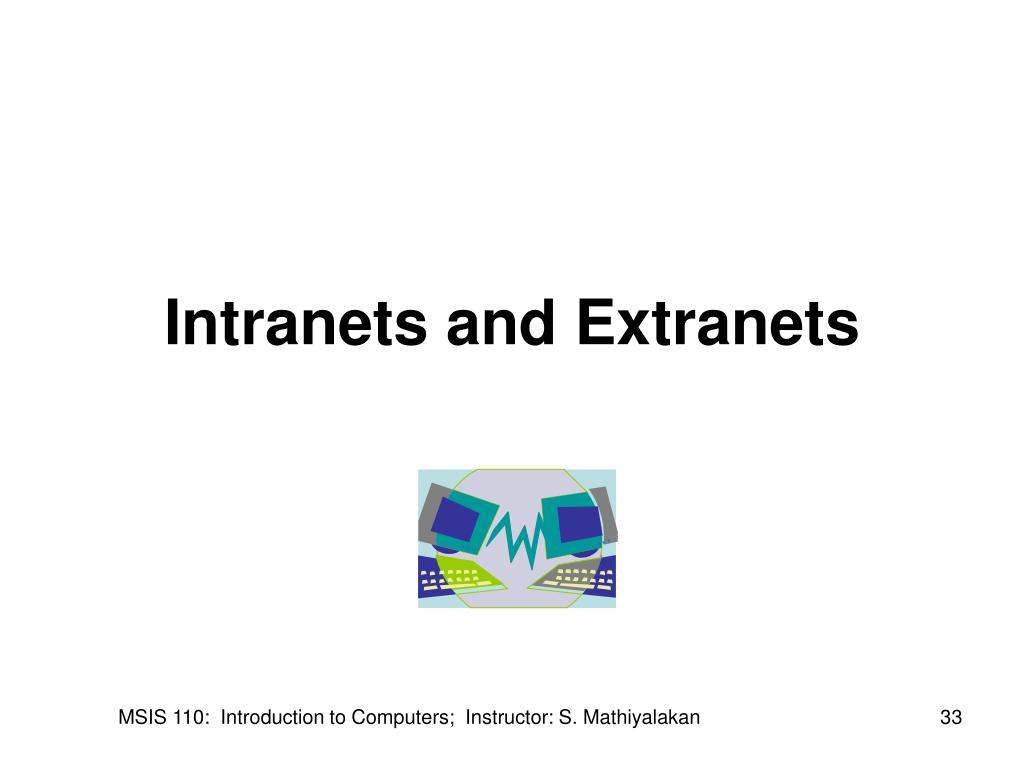 Intranets and Extranets

MSIS 110: Introduction to Computers; Instructor: S. Mathiyalakan

33